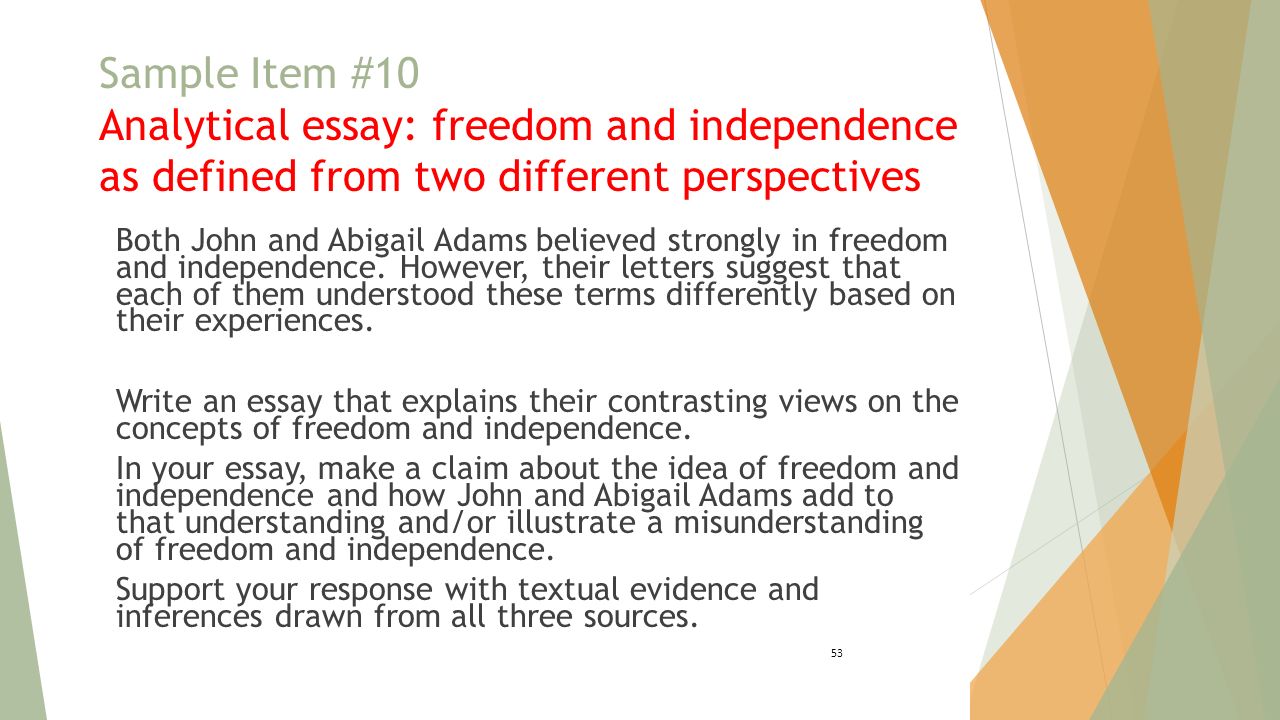 Sample Item #10
Analytical essay: freedom and independence as defined from two different perspectives

Both John and Abigail Adams believed strongly in freedom and independence. However, their letters suggest that each of them understood these terms differently based on their experiences.

Write an essay that explains their contrasting views on the concepts of freedom and independence.

In your essay, make a claim about the idea of freedom and independence and how John and Abigail Adams add to that understanding and/or illustrate a misunderstanding of freedom and independence.

Support your response with textual evidence and inferences drawn from all three sources.

53